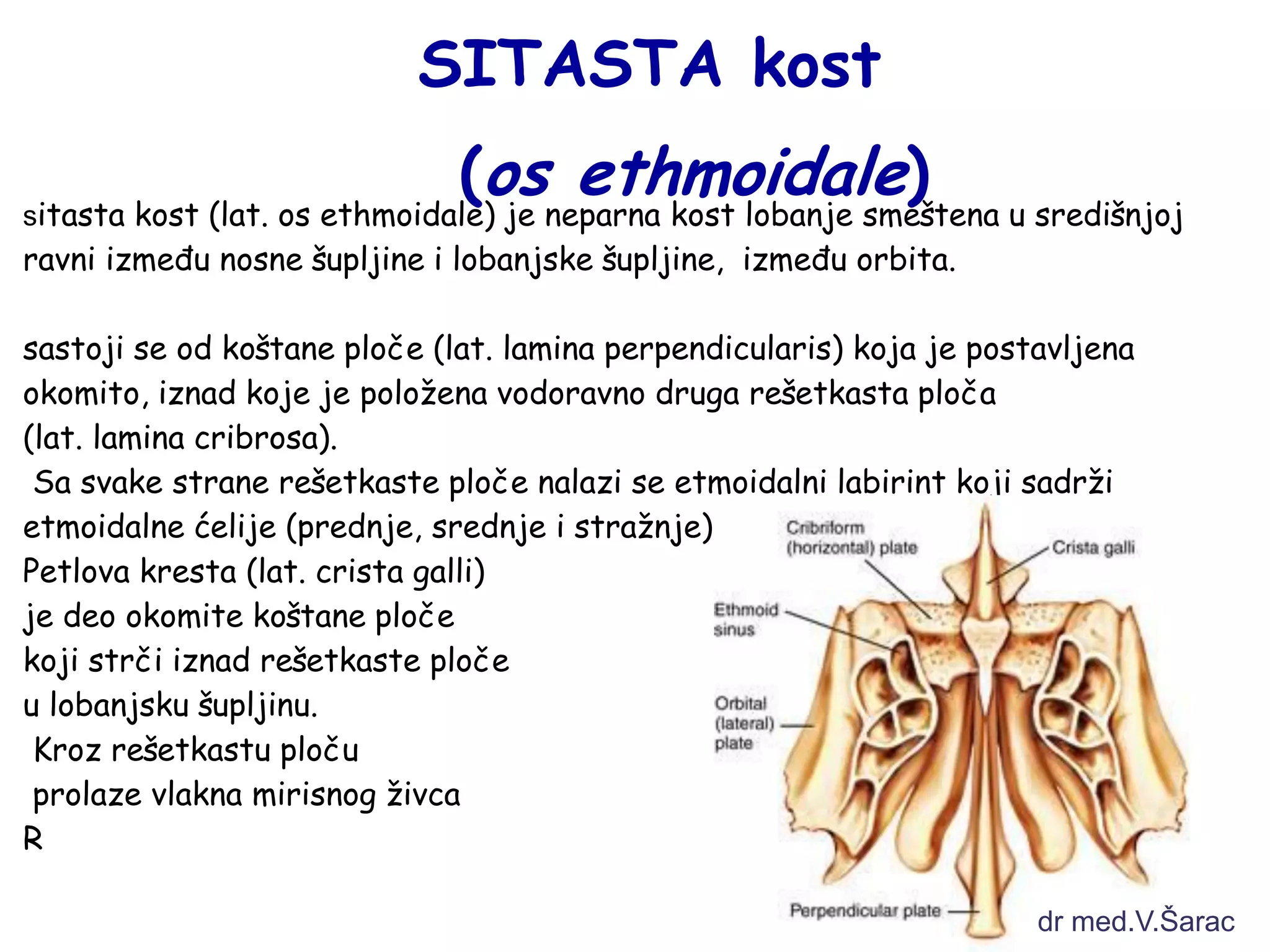 SITASTA kost

(os ethmoidale)

sitasta kost (lat. os ethmoidale) je neparna kost lobanje smeštena u središnjoj ravni između nosne šupljine i lobanjske šupljine, između orbita.

sastoji se od koštane ploče (lat. lamina perpendicularis) koja je postavljena okomito, iznad koje je položena vodoravno druga rešetkasta ploča (lat. lamina cribrosa).

Sa svake strane rešetkaste ploče nalazi se etmoidalni labirint koji sadrži etmoidalne ćelije (prednje, srednje i stražnje)

Petlova kresta (lat. crista galli) je deo okomite koštane ploče koji strči iznad rešetkaste ploče u lobanjsku šupljinu.

Kroz rešetkastu ploču prolaze vlakna mirisnog živca

R

Cribriform (horizontal) plate

Crista galli

Ethmoid sinus

Orbital (lateral) plate

Perpendicular plate

dr med.V.Šarac